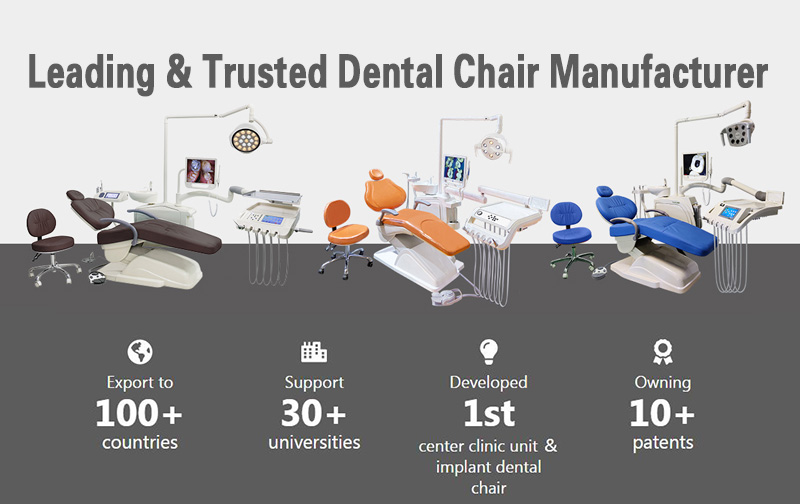 Leading & Trusted Dental Chair Manufacturer

Export to
100+
countries

Support
30+
universities

Developed
1st
center clinic unit & implant dental chair

Owning
10+
patents